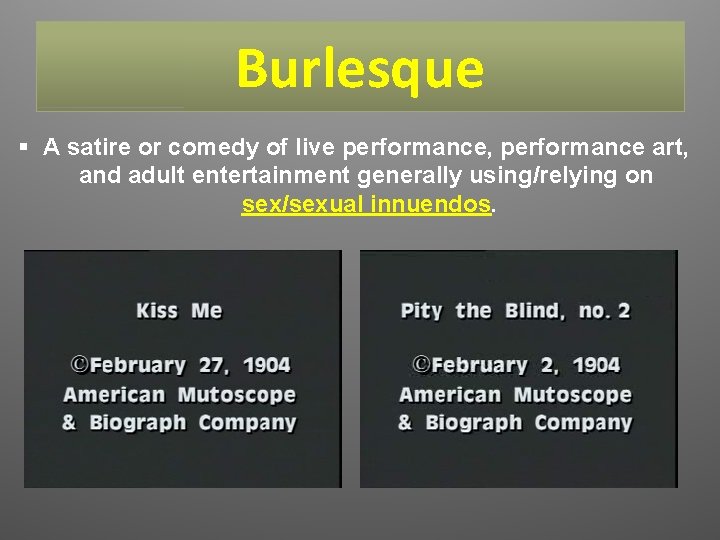 Burlesque

▪ A satire or comedy of live performance, performance art, and adult entertainment generally using/relying on sex/sexual innuendos.

Kiss Me

©February 27, 1904
American Mutoscope
& Biograph Company

Pity the Blind, no. 2

©February 2, 1904
American Mutoscope
& Biograph Company